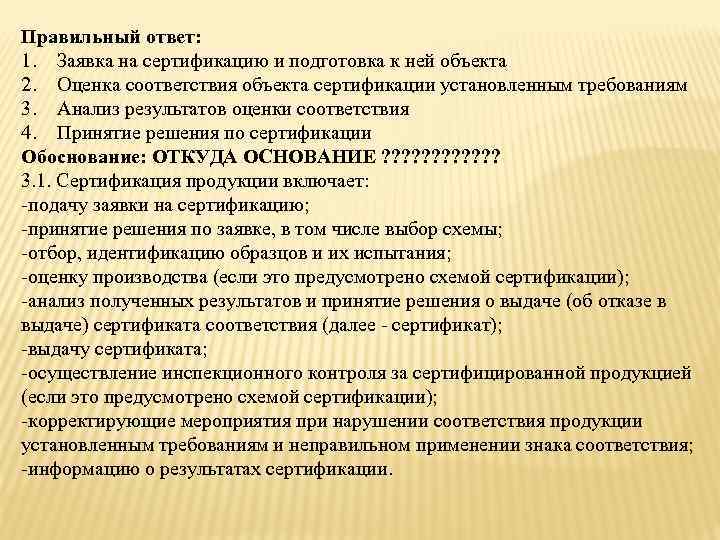 Правильный ответ:
1. Заявка на сертификацию и подготовка к ней объекта
2. Оценка соответствия объекта сертификации установленным требованиям
3. Анализ результатов оценки соответствия
4. Принятие решения по сертификации
Обоснование: ОТКУДА ОСНОВАНИЕ ????????????
3.1. Сертификация продукции включает:
-подачу заявки на сертификацию;
-принятие решения по заявке, в том числе выбор схемы;
-отбор, идентификацию образцов и их испытания;
-оценку производства (если это предусмотрено схемой сертификации);
-анализ полученных результатов и принятие решения о выдаче (об отказе в выдаче) сертификата соответствия (далее - сертификат);
-выдачу сертификата;
-осуществление инспекционного контроля за сертифицированной продукцией (если это предусмотрено схемой сертификации);
-корректирующие мероприятия при нарушении соответствия продукции установленным требованиям и неправильном применении знака соответствия;
-информацию о результатах сертификации.